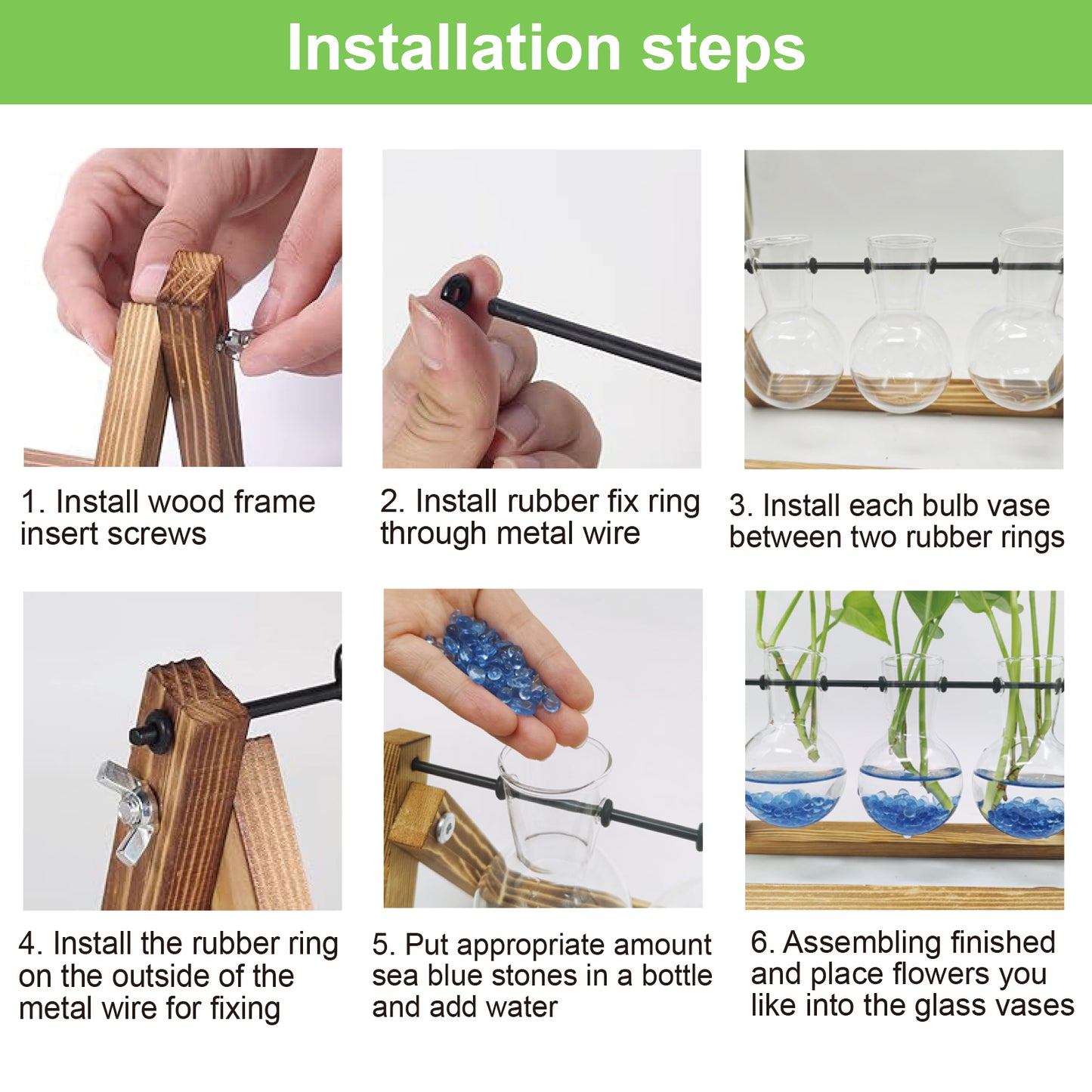 Installation steps

1. Install wood frame insert screws

2. Install rubber fix ring through metal wire

3. Install each bulb vase between two rubber rings

4. Install the rubber ring on the outside of the metal wire for fixing

5. Put appropriate amount sea blue stones in a bottle and add water

6. Assembling finished and place flowers you like into the glass vases